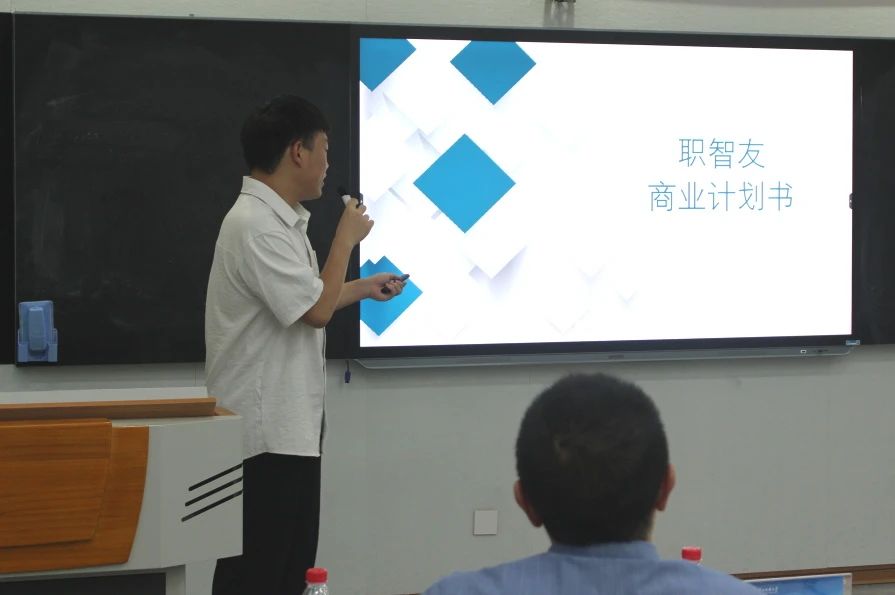 职智友
商业计划书